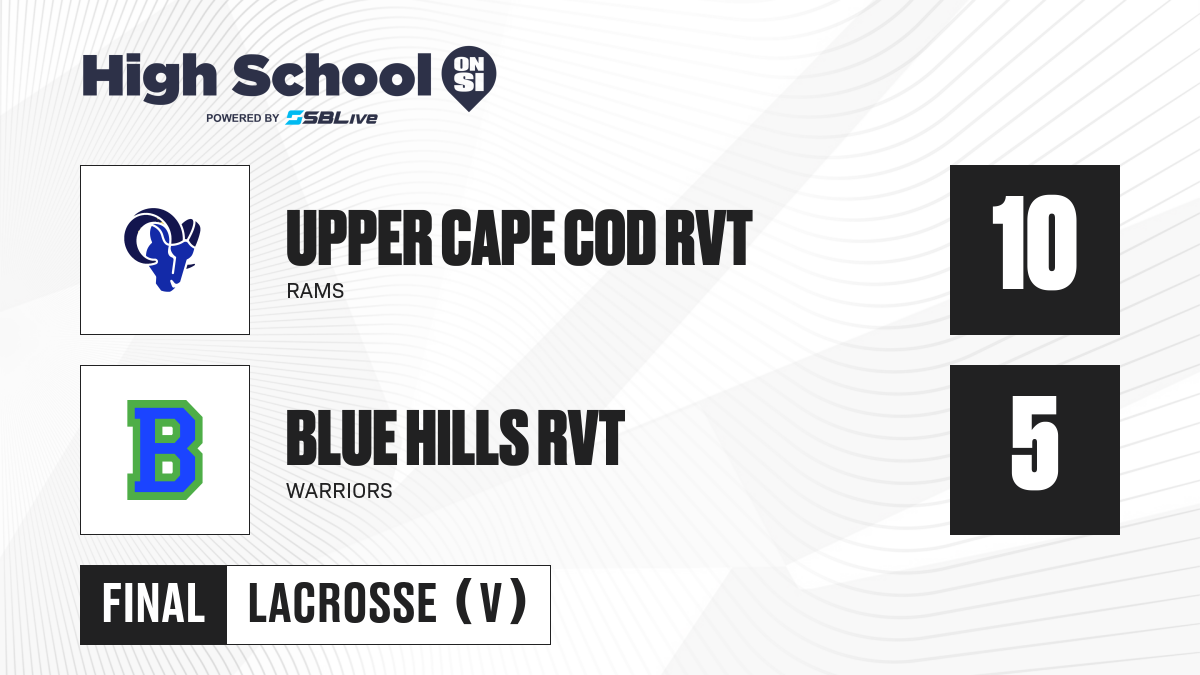 High School ON SI
POWERED BY SBLive

UPPER CAPE COD RVT
RAMS

10

B

BLUE HILLS RVT
WARRIORS

5

FINAL LACROSSE (V)